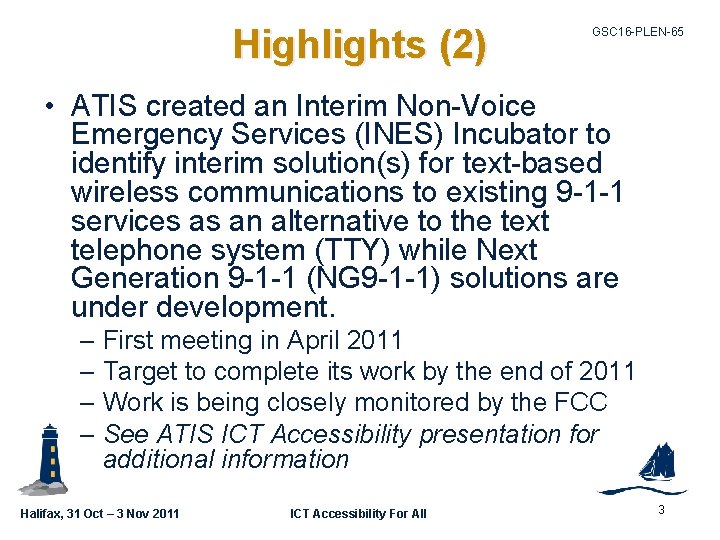 Highlights (2)

GSC16-PLEN-65

• ATIS created an Interim Non-Voice Emergency Services (INES) Incubator to identify interim solution(s) for text-based wireless communications to existing 9-1-1 services as an alternative to the text telephone system (TTY) while Next Generation 9-1-1 (NG9-1-1) solutions are under development.
– First meeting in April 2011
– Target to complete its work by the end of 2011
– Work is being closely monitored by the FCC
– See ATIS ICT Accessibility presentation for additional information

Halifax, 31 Oct – 3 Nov 2011

ICT Accessibility For All

3